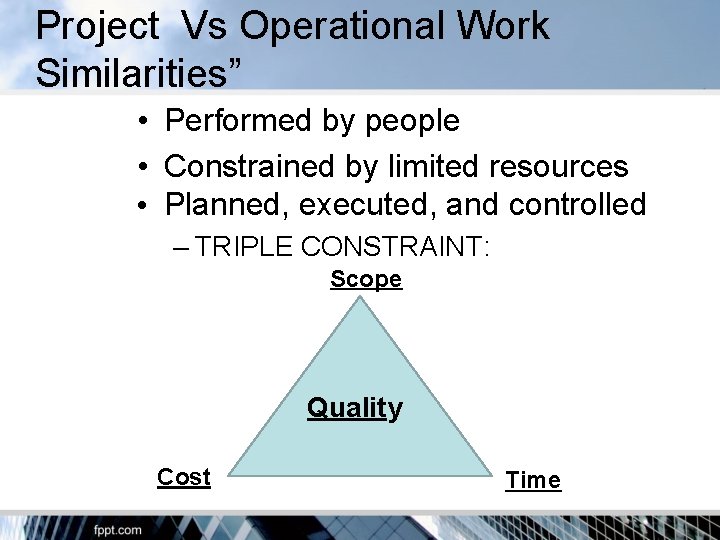 Project Vs Operational Work Similarities”

• Performed by people
• Constrained by limited resources
• Planned, executed, and controlled
– TRIPLE CONSTRAINT:

Scope

Quality

Cost

Time

fppt.com